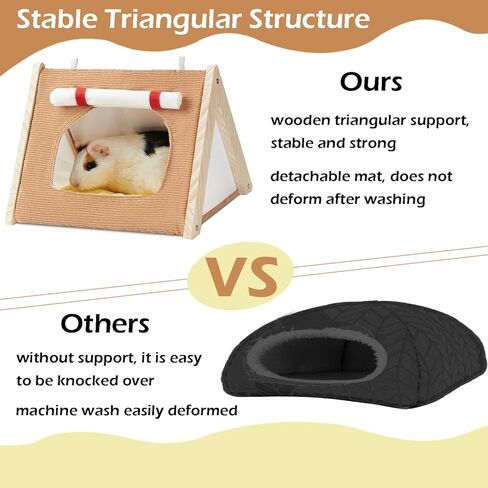 Stable Triangular Structure

Ours

wooden triangular support, stable and strong

detachable mat, does not deform after washing

VS

Others

without support, it is easy to be knocked over

machine wash easily deformed